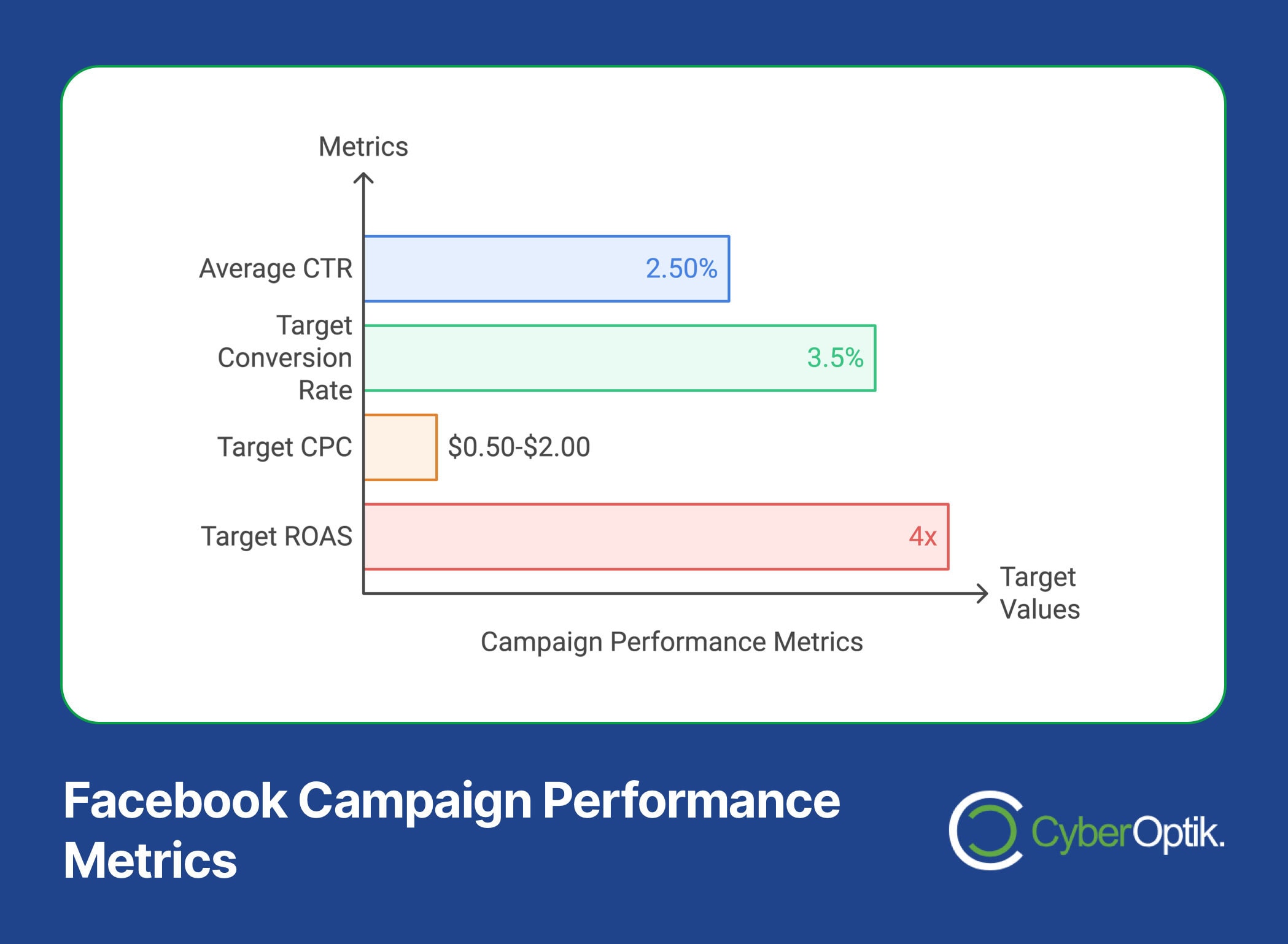 Metrics

Average CTR
2.50%

Target Conversion Rate
3.5%

Target CPC
\$0.50-\$2.00

Target ROAS
4x

Target Values

Campaign Performance Metrics

Facebook Campaign Performance Metrics

CyberOptik.